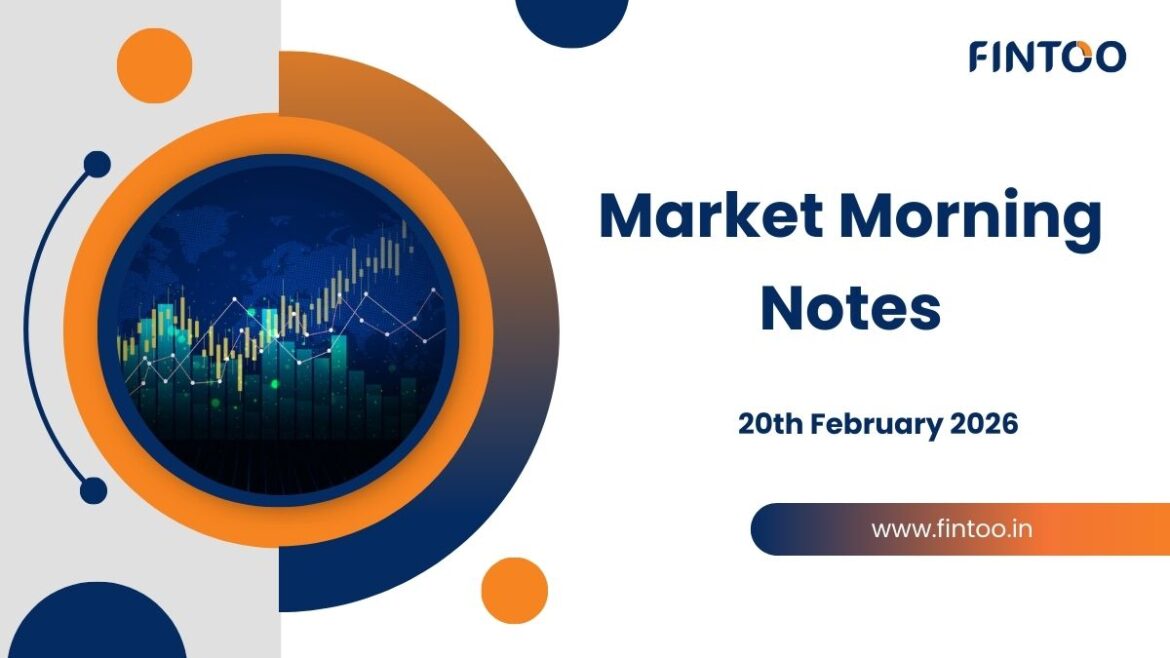 FINTOO

Market Morning Notes

20th February 2026

www.fintoo.in